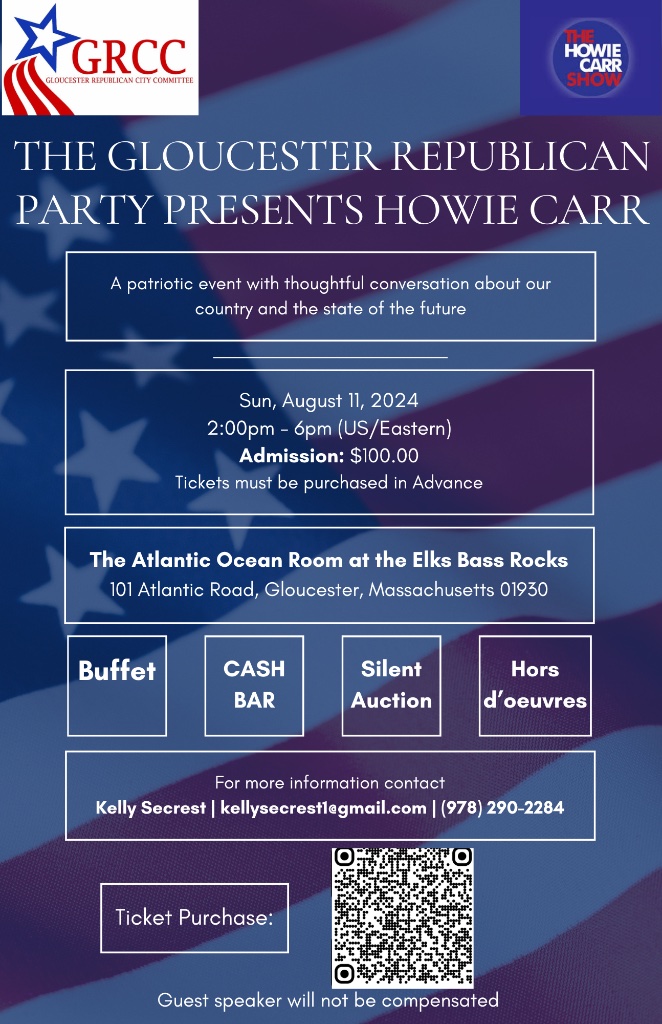 GRCC
GLOUCESTER REPUBLICAN CITY COMMITTEE

THE HOWIE CARR SHOW

THE GLOUCESTER REPUBLICAN PARTY PRESENTS HOWIE CARR

A patriotic event with thoughtful conversation about our country and the state of the future

Sun, August 11, 2024
2:00pm - 6pm (US/Eastern)
Admission: $100.00
Tickets must be purchased in Advance

The Atlantic Ocean Room at the Elks Bass Rocks
101 Atlantic Road, Gloucester, Massachusetts 01930

Buffet

CASH BAR

Silent Auction

Hors d'oeuvres

For more information contact
Kelly Secrest | kellysecrest1@gmail.com | (978) 290-2284

Ticket Purchase:

Guest speaker will not be compensated